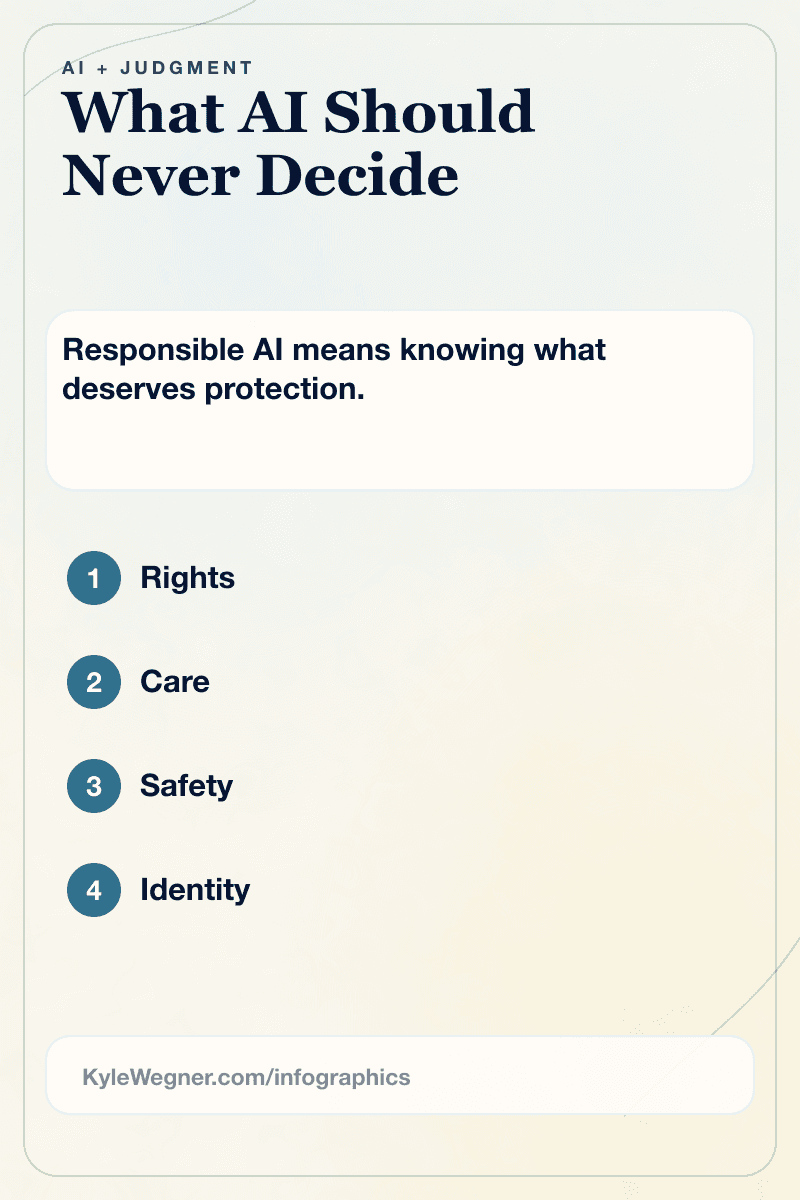 AI + JUDGMENT

What AI Should Never Decide

Responsible AI means knowing what deserves protection.

1 Rights

2 Care

3 Safety

4 Identity

KyleWegner.com/infographics